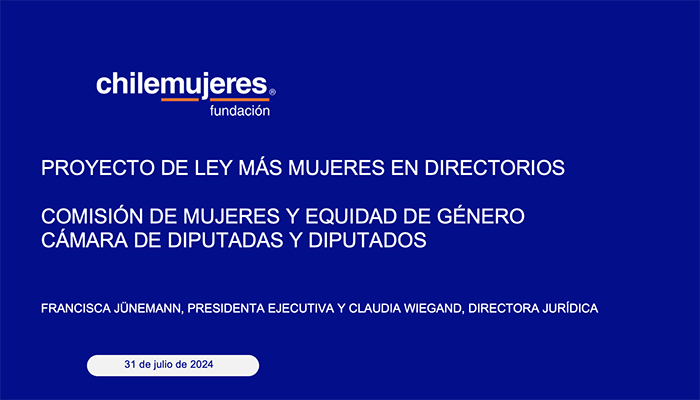 chilemujeres®
fundación

PROYECTO DE LEY MÁS MUJERES EN DIRECTORIOS

COMISIÓN DE MUJERES Y EQUIDAD DE GÉNERO
CÁMARA DE DIPUTADAS Y DIPUTADOS

FRANCISCA JÜNEMANN, PRESIDENTA EJECUTIVA Y CLAUDIA WIEGAND, DIRECTORA JURÍDICA

31 de julio de 2024